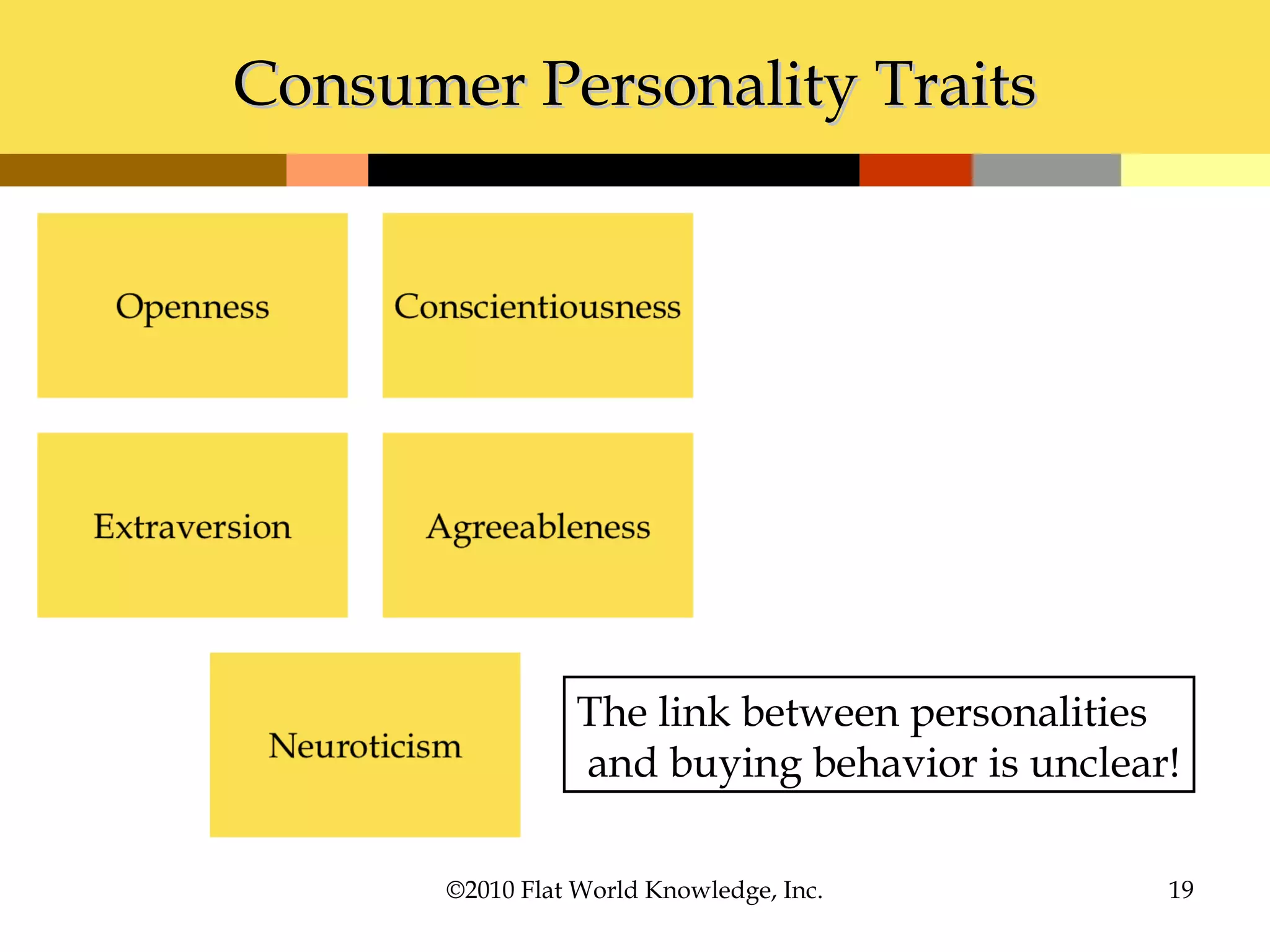 Consumer Personality Traits

Openness

Conscientiousness

Extraversion

Agreeableness

Neuroticism

The link between personalities and buying behavior is unclear!

©2010 Flat World Knowledge, Inc.

19